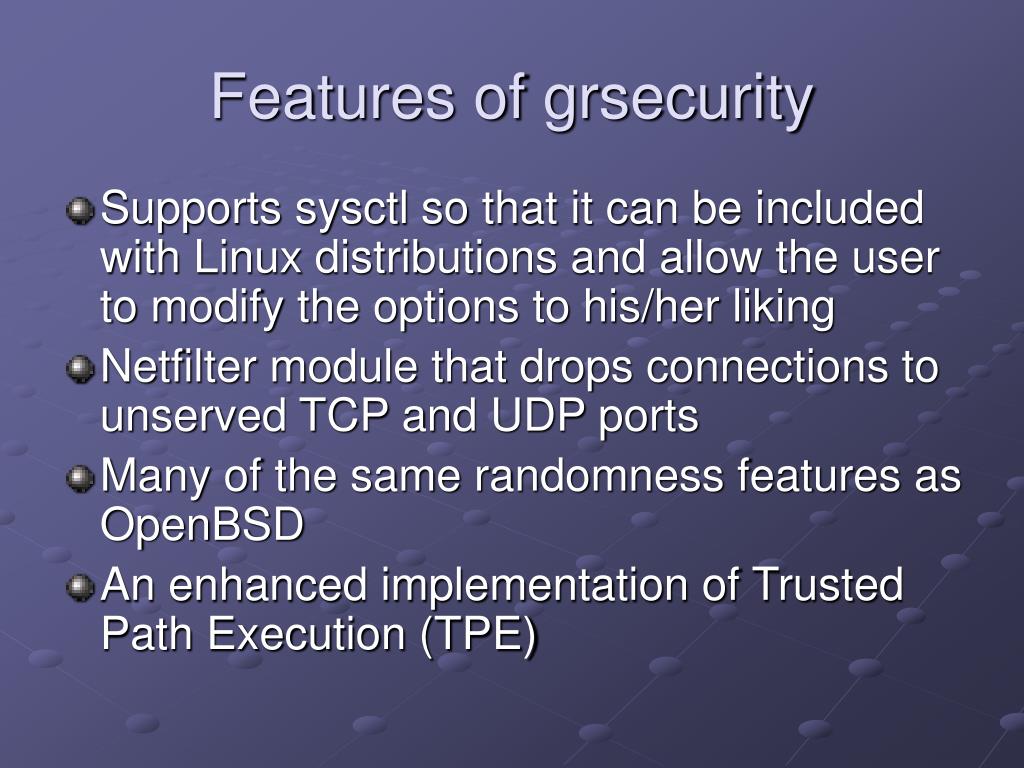 Features of grsecurity

Supports sysctl so that it can be included with Linux distributions and allow the user to modify the options to his/her liking

Netfilter module that drops connections to unserved TCP and UDP ports

Many of the same randomness features as OpenBSD

An enhanced implementation of Trusted Path Execution (TPE)